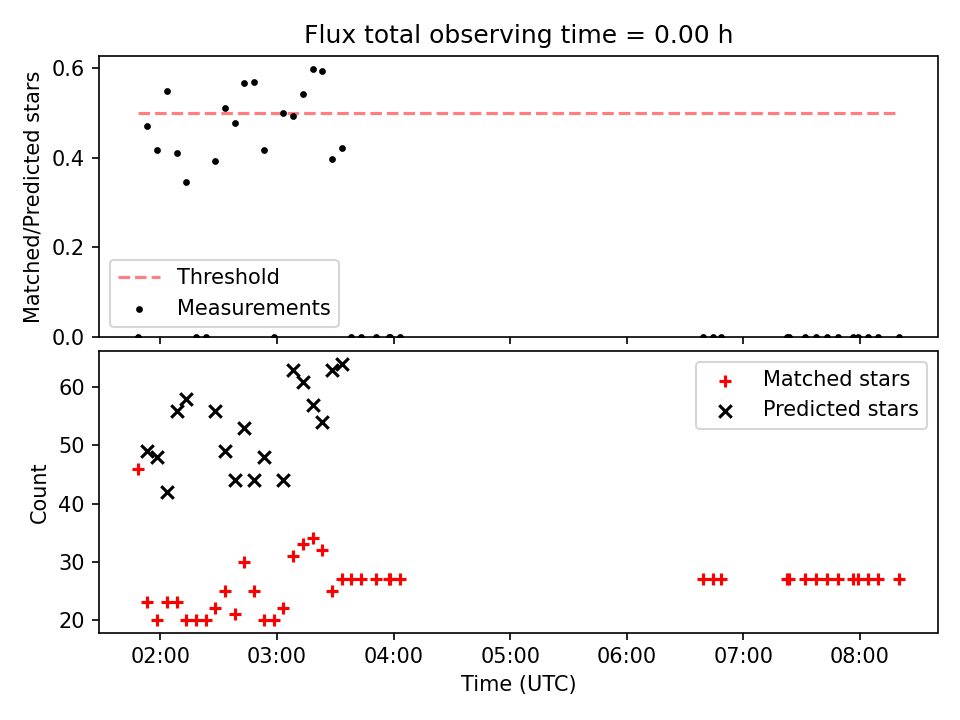 Flux total observing time = 0.00 h

Matched/Predicted stars

0.6
0.4
0.2
0.0

Threshold
Measurements

Count

60
50
40
30
20

Matched stars
Predicted stars

02:00
03:00
04:00
05:00
06:00
07:00
08:00

Time (UTC)